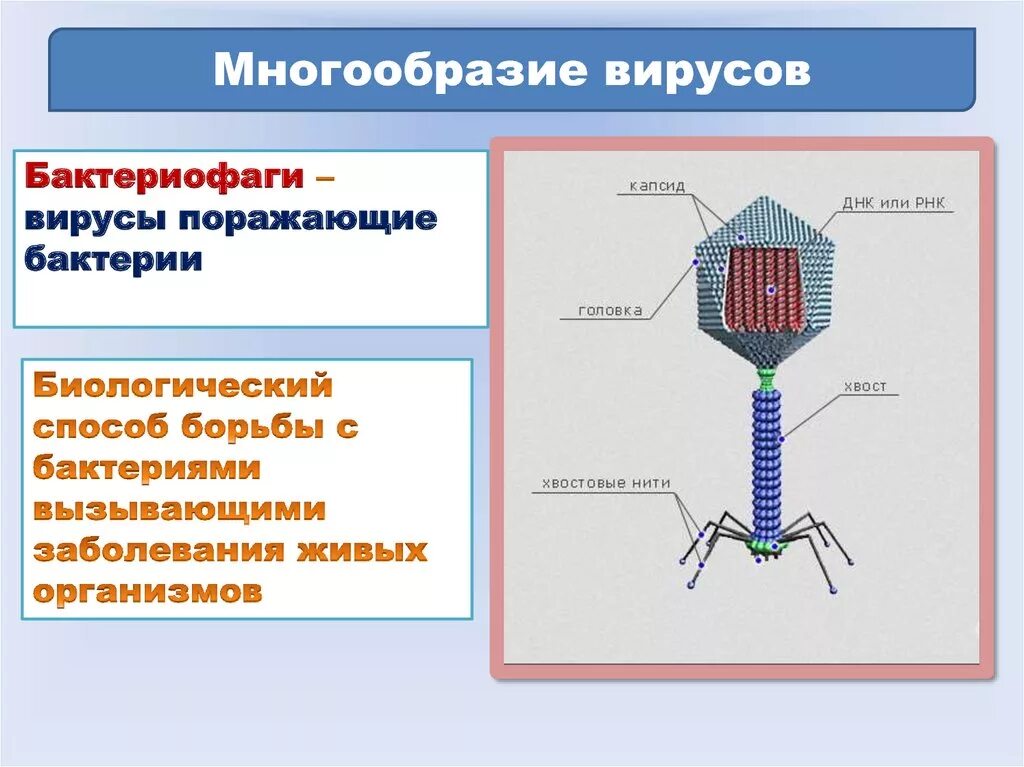 Многообразие вирусов

Бактериофаги – вирусы поражающие бактерии

Биологический способ борьбы с бактериями вызывающими заболевания живых организмов

капсид

ДНК или РНК

головка

хвост

хвостовые нити